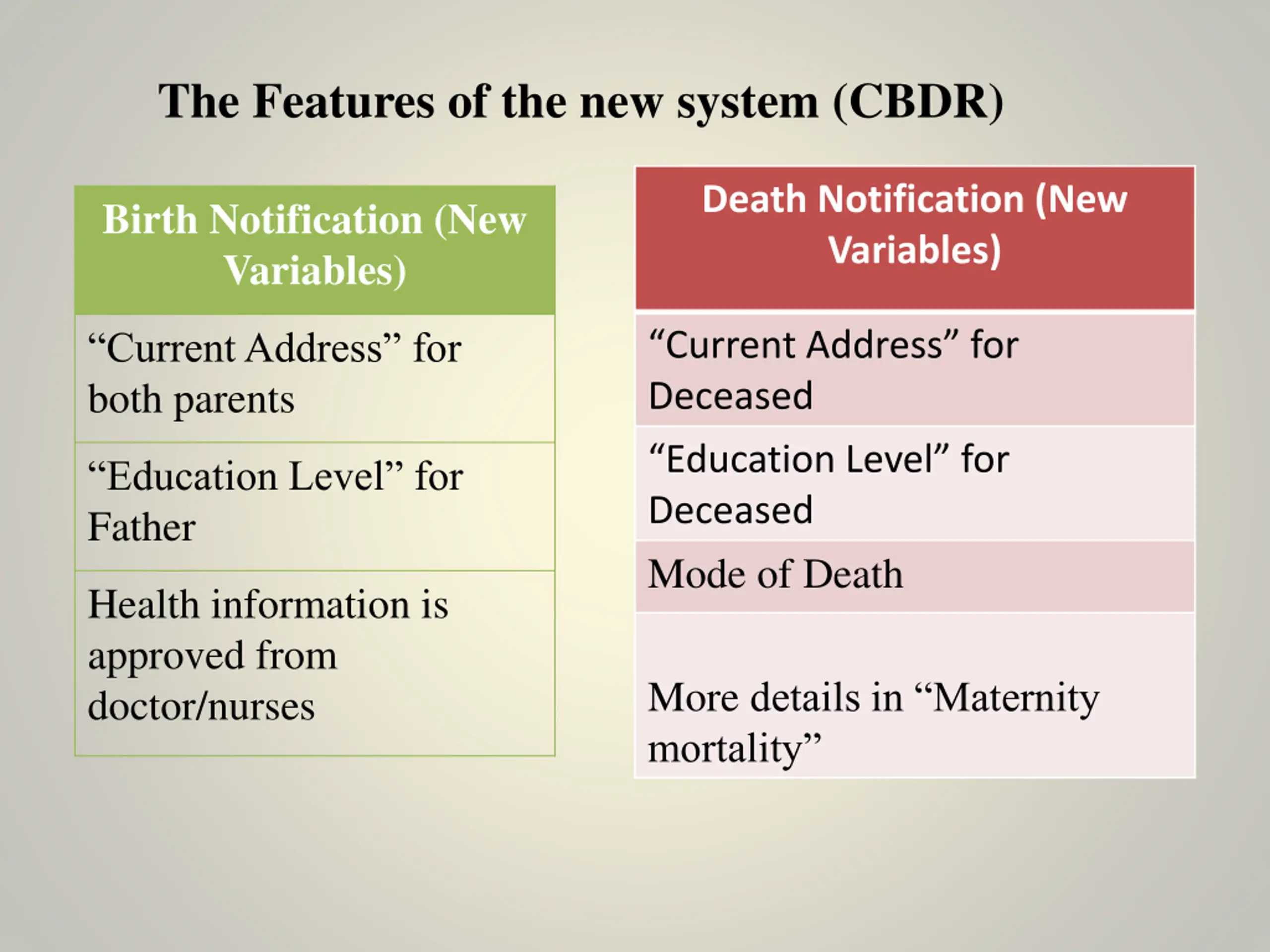 The Features of the new system (CBDR)

| Birth Notification (New Variables) |
|---|
| “Current Address” for both parents |
| “Education Level” for Father |
| Health information is approved from doctor/nurses |

| Death Notification (New Variables) |
|---|
| “Current Address” for Deceased |
| “Education Level” for Deceased |
| Mode of Death |
| More details in “Maternity mortality” |